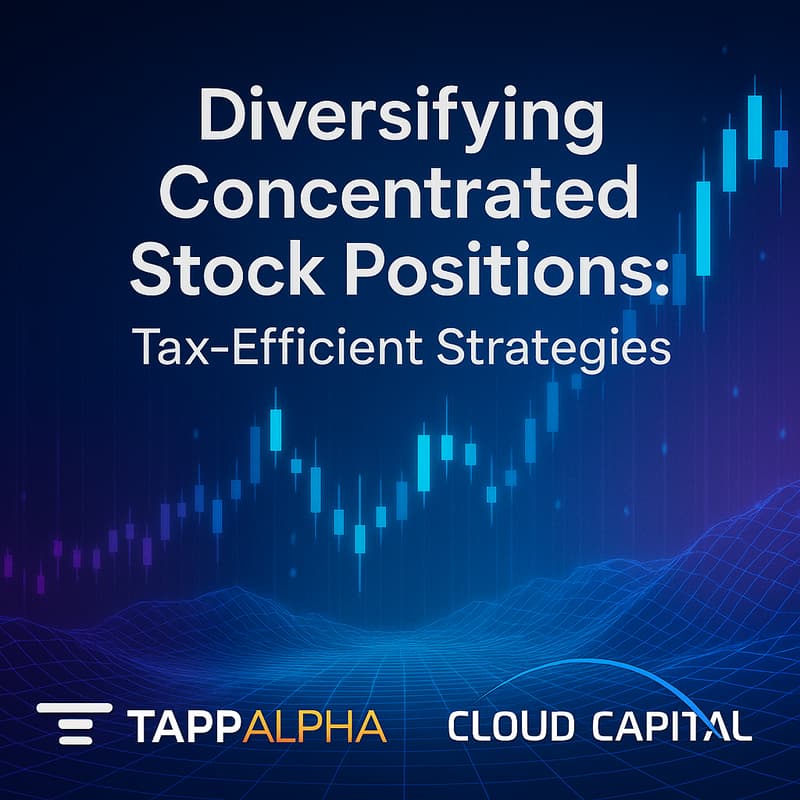 Diversifying Concentrated Stock Positions:
Tax-Efficient Strategies

TAPPALPHA

CLOUD CAPITAL